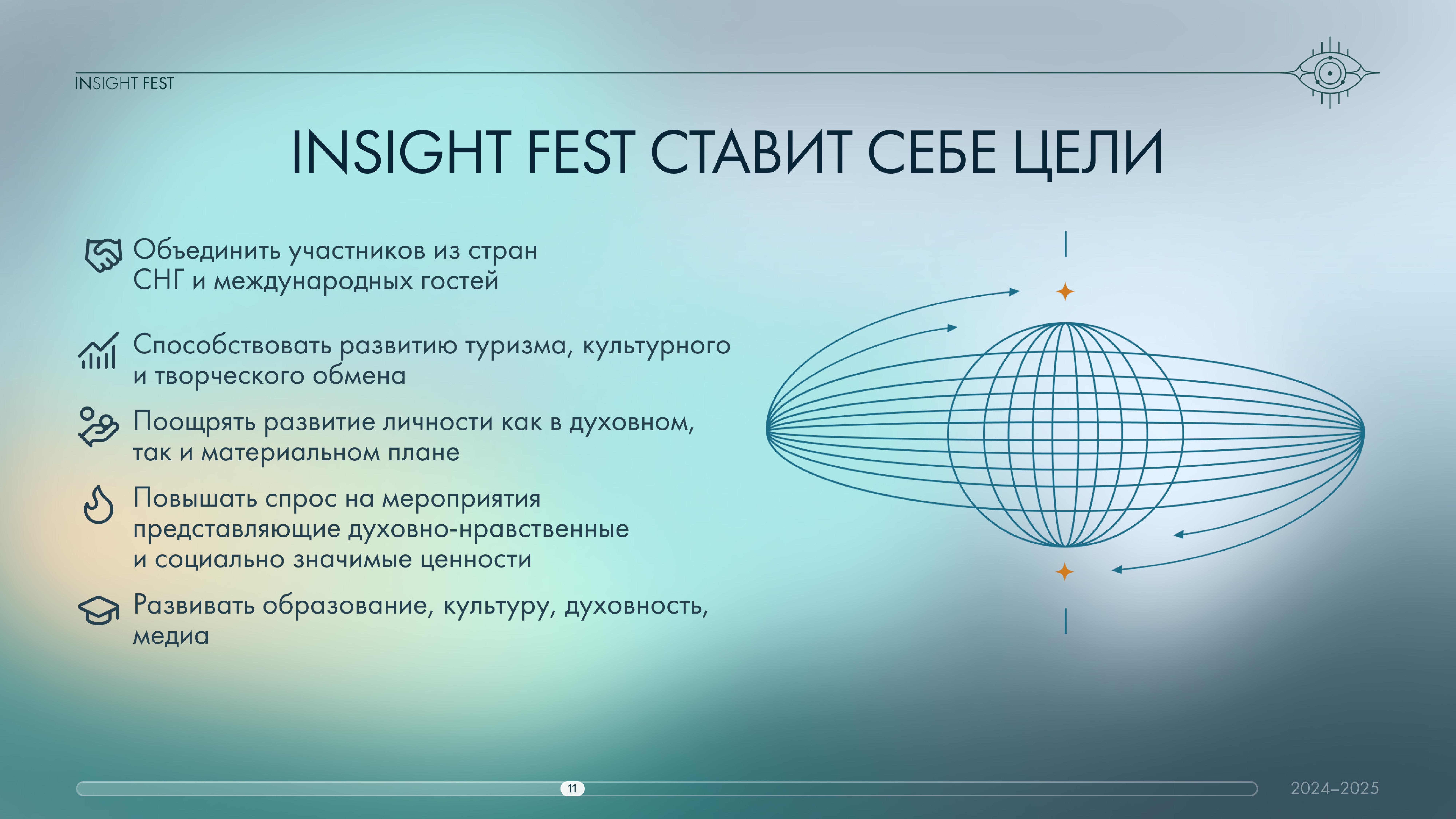 INSIGHT FEST

INSIGHT FEST СТАВИТ СЕБЕ ЦЕЛИ

Объединить участников из стран СНГ и международных гостей

Способствовать развитию туризма, культурного и творческого обмена

Поощрять развитие личности как в духовном, так и материальном плане

Повышать спрос на мероприятия представляющие духовно-нравственные и социально значимые ценности

Развивать образование, культуру, духовность, медиа

11

2024–2025